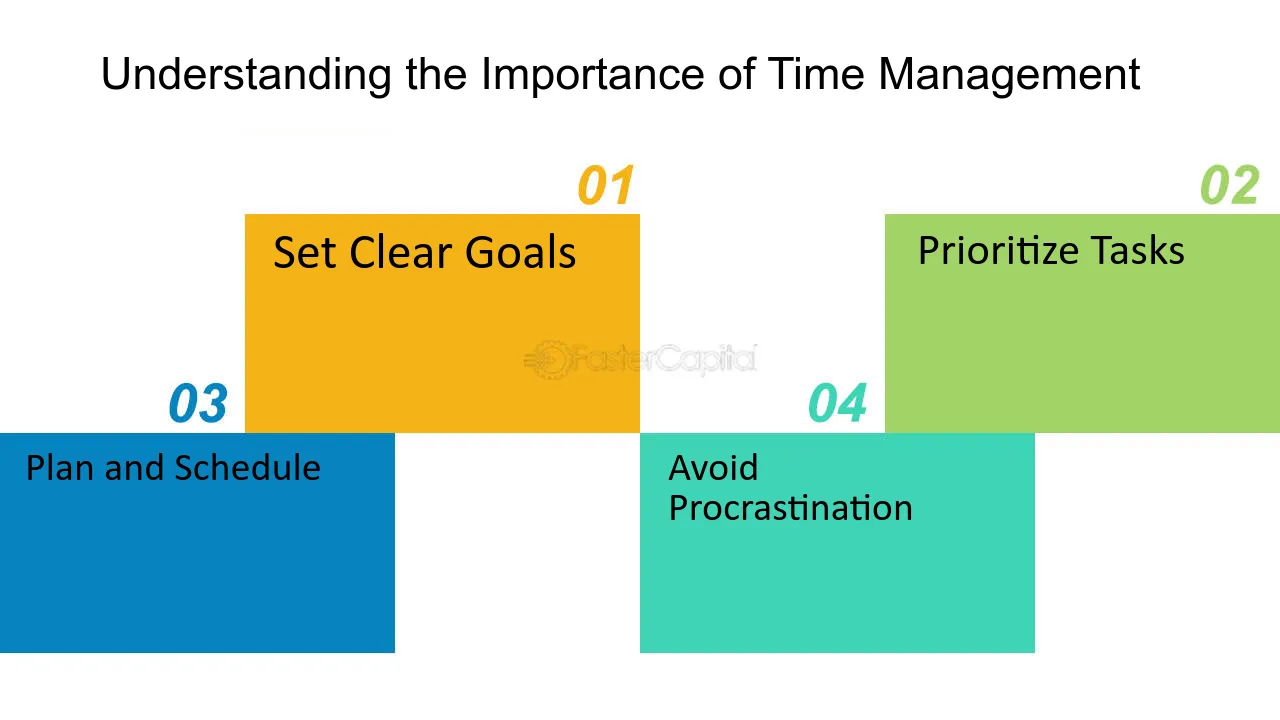 Understanding the Importance of Time Management

01

Set Clear Goals

02

Prioritize Tasks

FasterCapital

03

Plan and Schedule

04

Avoid Procrastination